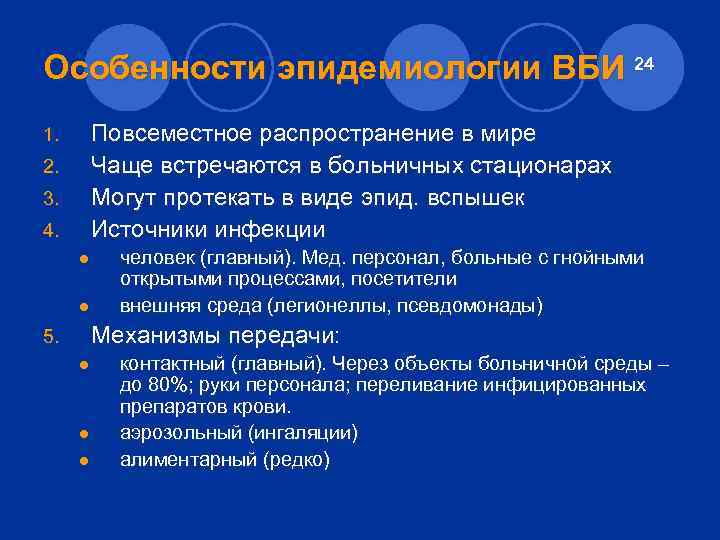 Особенности эпидемиологии ВБИ 24

1. Повсеместное распространение в мире
2. Чаще встречаются в больничных стационарах
3. Могут протекать в виде эпид. вспышек
4. Источники инфекции
- человек (главный). Мед. персонал, больные с гнойными открытыми процессами, посетители
- внешняя среда (легионеллы, псевдомонады)
5. Механизмы передачи:
- контактный (главный). Через объекты больничной среды – до 80%; руки персонала; переливание инфицированных препаратов крови.
- аэрозольный (ингаляции)
- алиментарный (редко)